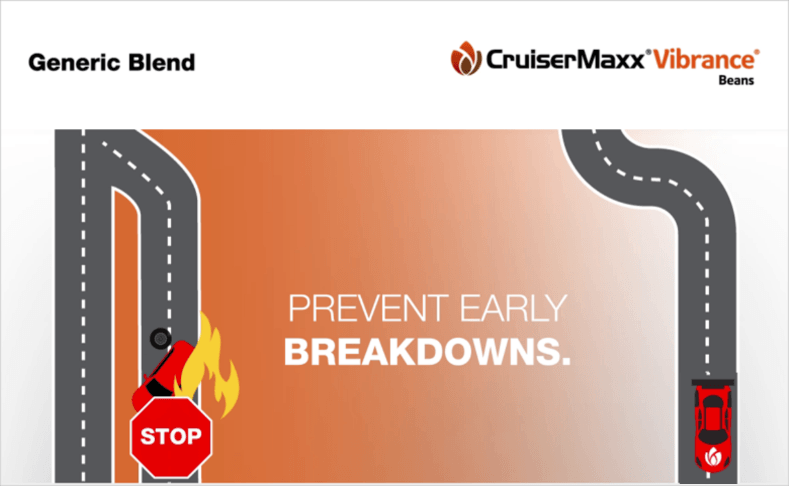 Generic Blend

CruiserMaxx® Vibrance®
Beans

PREVENT EARLY
BREAKDOWNS.

STOP